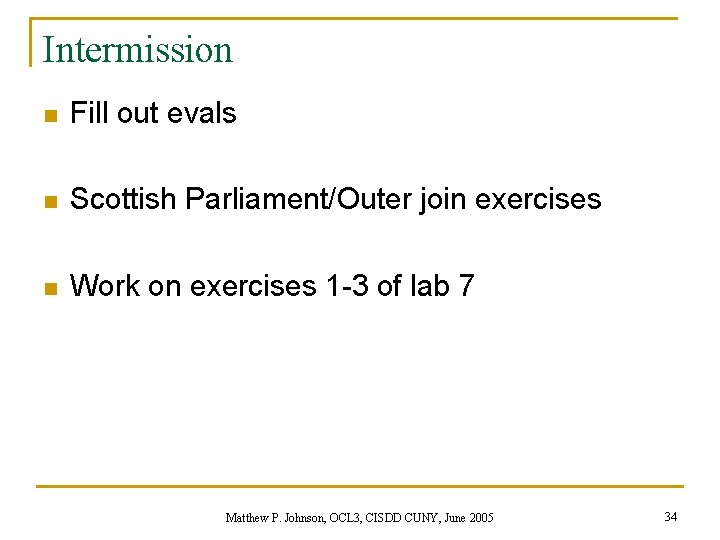 Intermission

Fill out evals

Scottish Parliament/Outer join exercises

Work on exercises 1-3 of lab 7

Matthew P. Johnson, OCL3, CISDD CUNY, June 2005

34